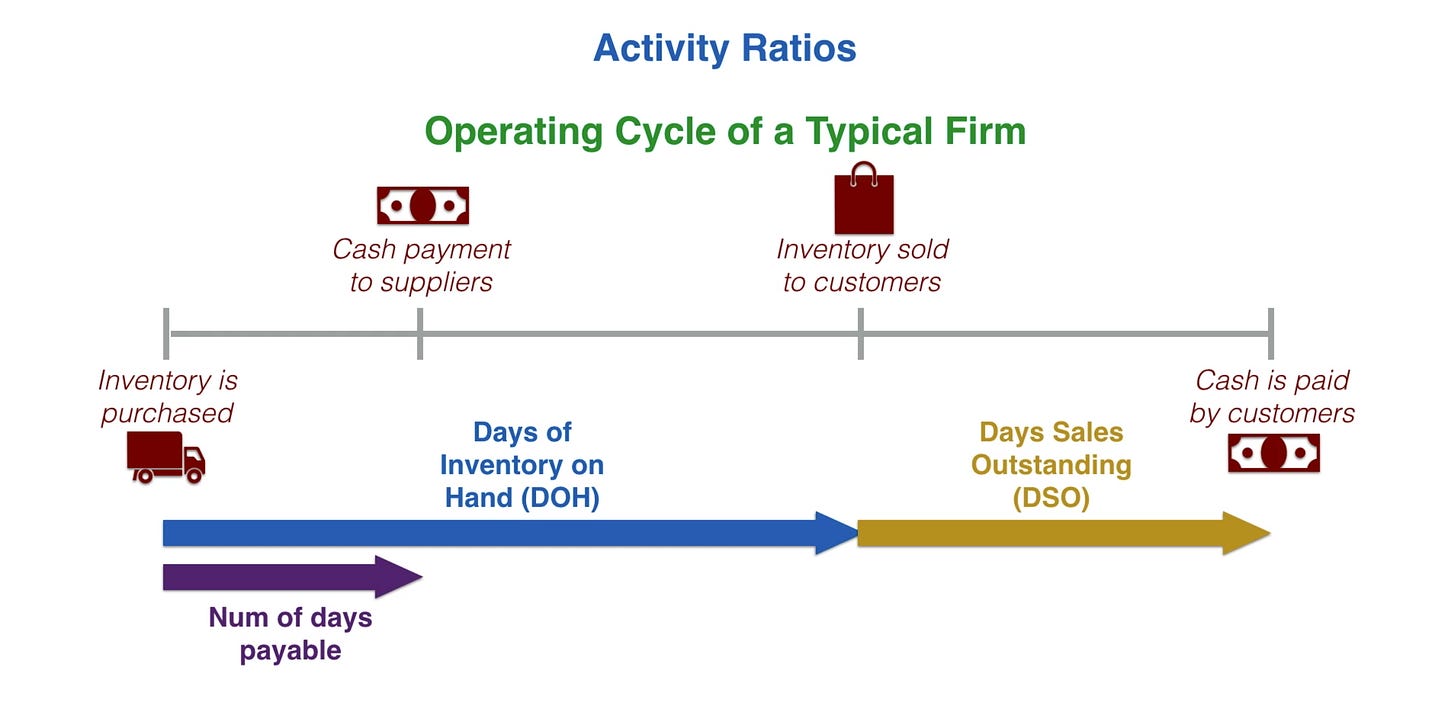 Activity Ratios

Operating Cycle of a Typical Firm

Cash payment to suppliers

Inventory sold to customers

Inventory is purchased

Cash is paid by customers

Days of Inventory on Hand (DOH)

Days Sales Outstanding (DSO)

Num of days payable